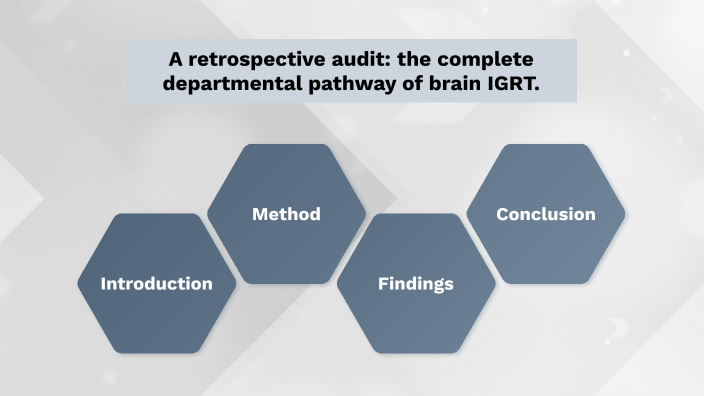 A retrospective audit: the complete departmental pathway of brain IGRT.

Introduction

Method

Findings

Conclusion